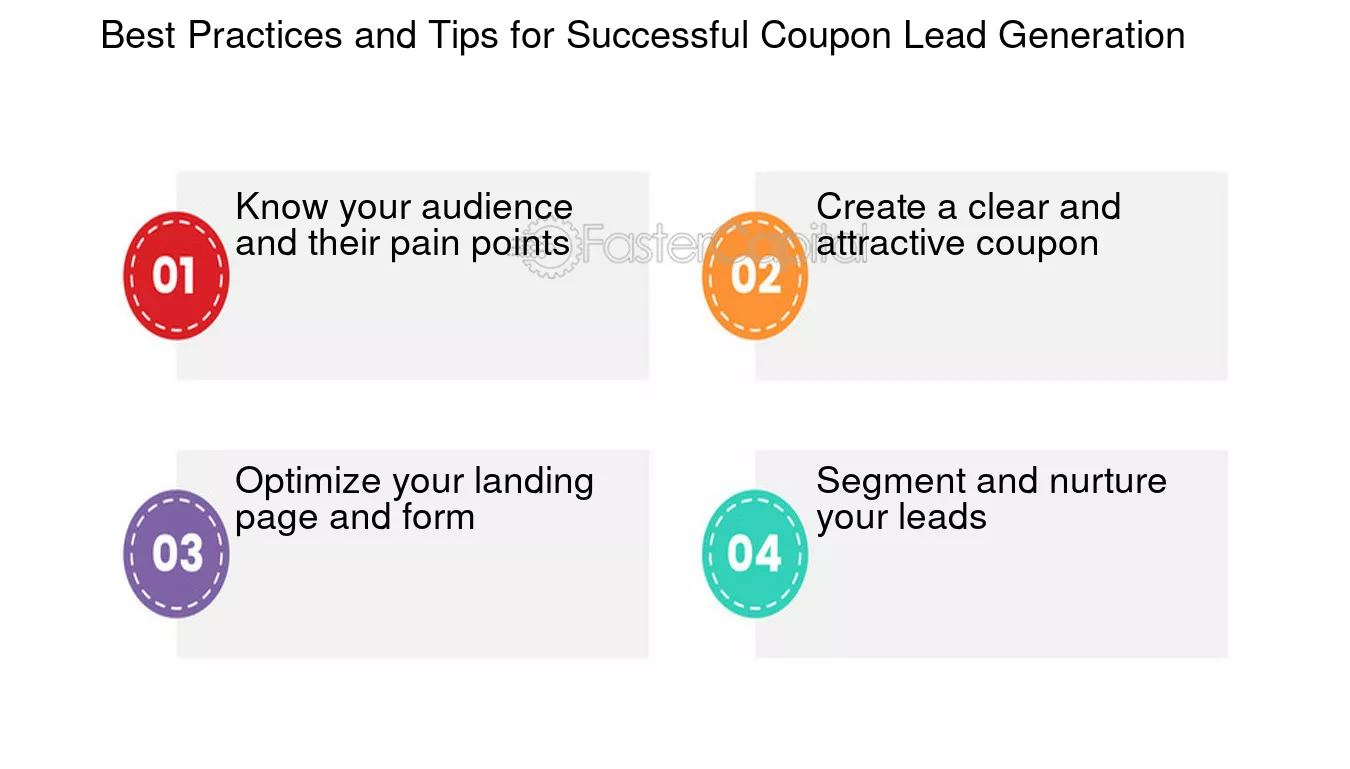 Best Practices and Tips for Successful Coupon Lead Generation

01

Know your audience and their pain points

02

Create a clear and attractive coupon

03

Optimize your landing page and form

04

Segment and nurture your leads

FasterCapital